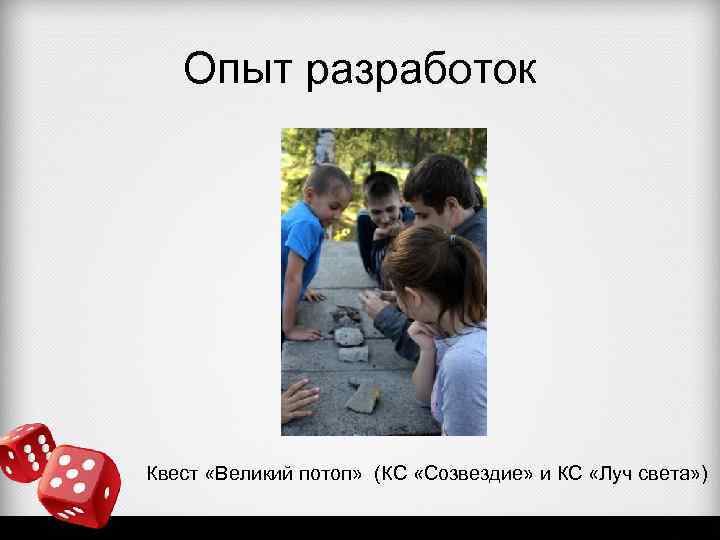 Опыт разработок

Квест «Великий потоп» (КС «Созвездие» и КС «Луч света»)